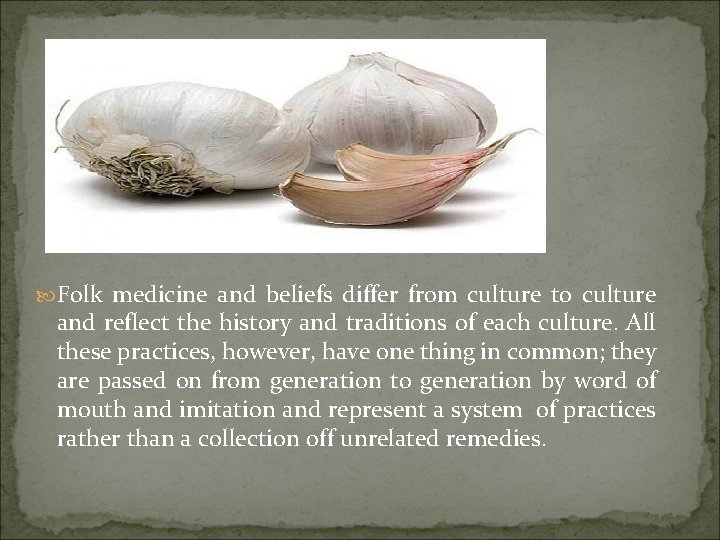 Folk medicine and beliefs differ from culture to culture and reflect the history and traditions of each culture. All these practices, however, have one thing in common; they are passed on from generation to generation by word of mouth and imitation and represent a system of practices rather than a collection off unrelated remedies.